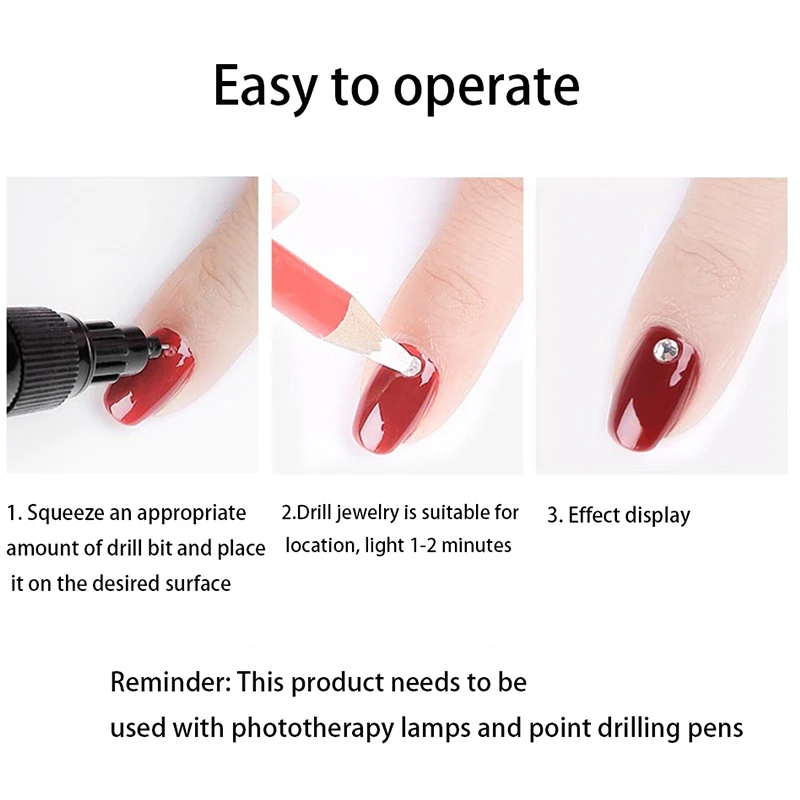 Easy to operate

1. Squeeze an appropriate amount of drill bit and place it on the desired surface

2.Drill jewelry is suitable for location, light 1-2 minutes

3. Effect display

Reminder: This product needs to be used with phototherapy lamps and point drilling pens